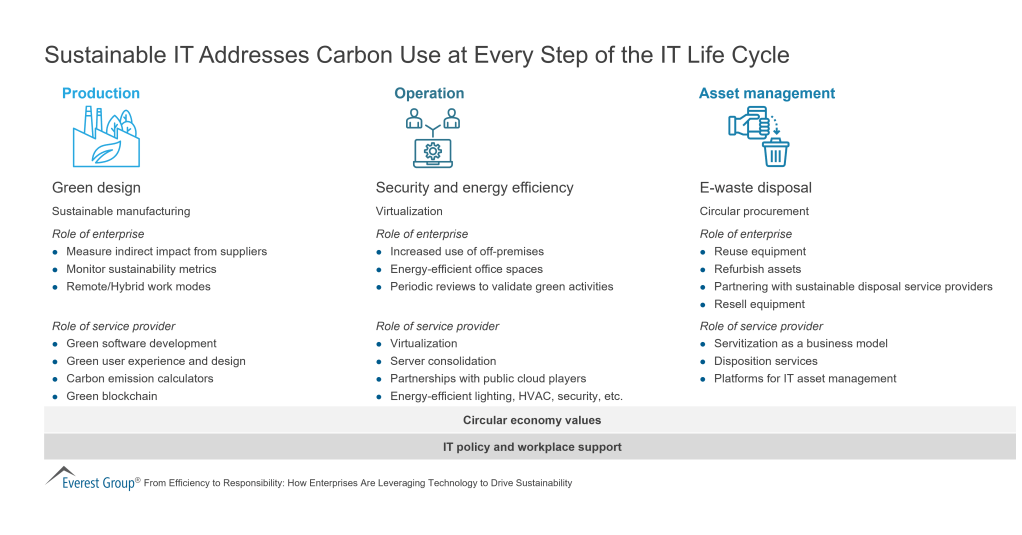 Sustainable IT Addresses Carbon Use at Every Step of the IT Life Cycle

Production

Green design

Sustainable manufacturing

Role of enterprise
- Measure indirect impact from suppliers
- Monitor sustainability metrics
- Remote/Hybrid work modes

Role of service provider
- Green software development
- Green user experience and design
- Carbon emission calculators
- Green blockchain

Operation

Security and energy efficiency

Virtualization

Role of enterprise
- Increased use of off-premises
- Energy-efficient office spaces
- Periodic reviews to validate green activities

Role of service provider
- Virtualization
- Server consolidation
- Partnerships with public cloud players
- Energy-efficient lighting, HVAC, security, etc.

Asset management

E-waste disposal

Circular procurement

Role of enterprise
- Reuse equipment
- Refurbish assets
- Partnering with sustainable disposal service providers
- Resell equipment

Role of service provider
- Servitization as a business model
- Disposition services
- Platforms for IT asset management

Circular economy values

IT policy and workplace support

Everest Group® From Efficiency to Responsibility: How Enterprises Are Leveraging Technology to Drive Sustainability